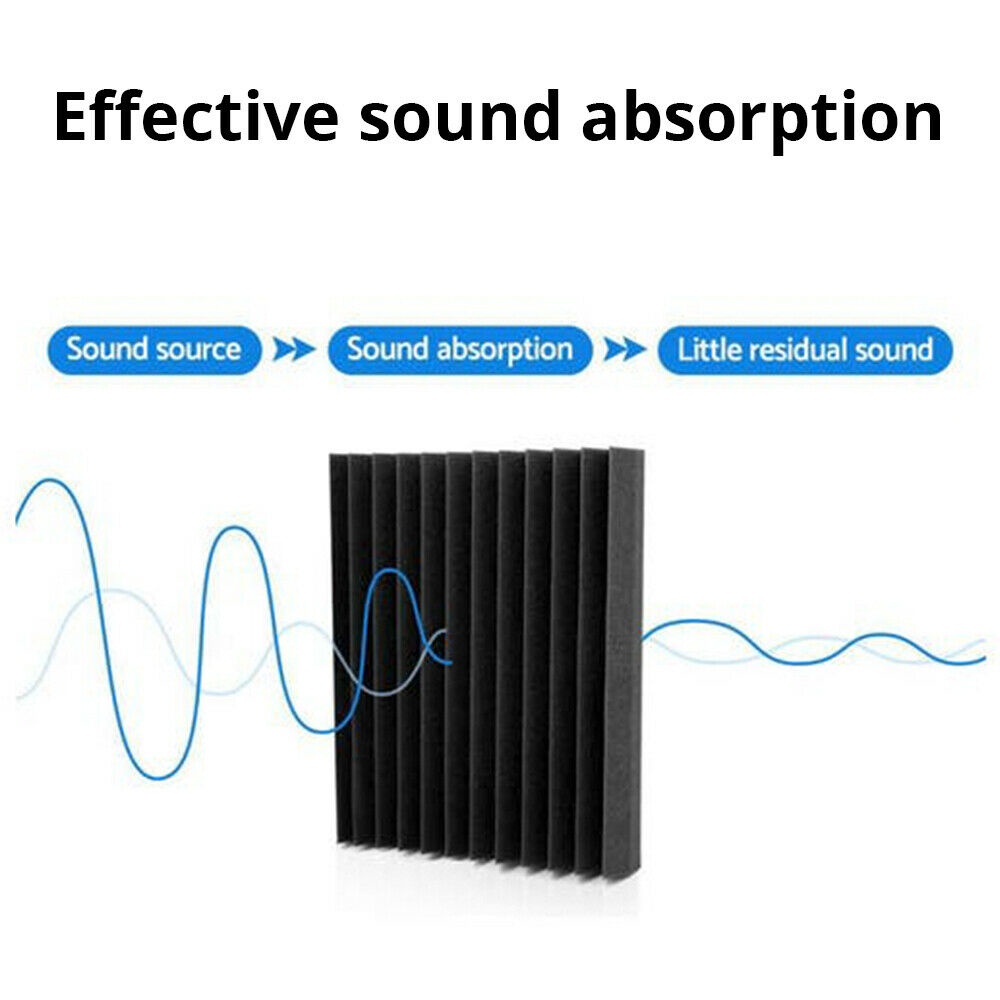 Effective sound absorption

Sound source

Sound absorption

Little residual sound